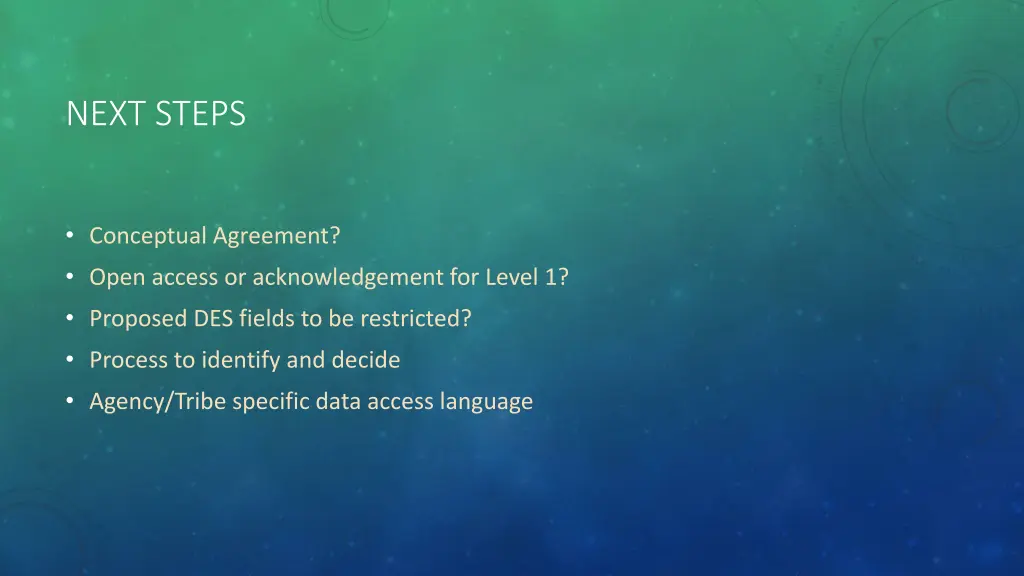 NEXT STEPS

• Conceptual Agreement?
• Open access or acknowledgement for Level 1?
• Proposed DES fields to be restricted?
• Process to identify and decide
• Agency/Tribe specific data access language